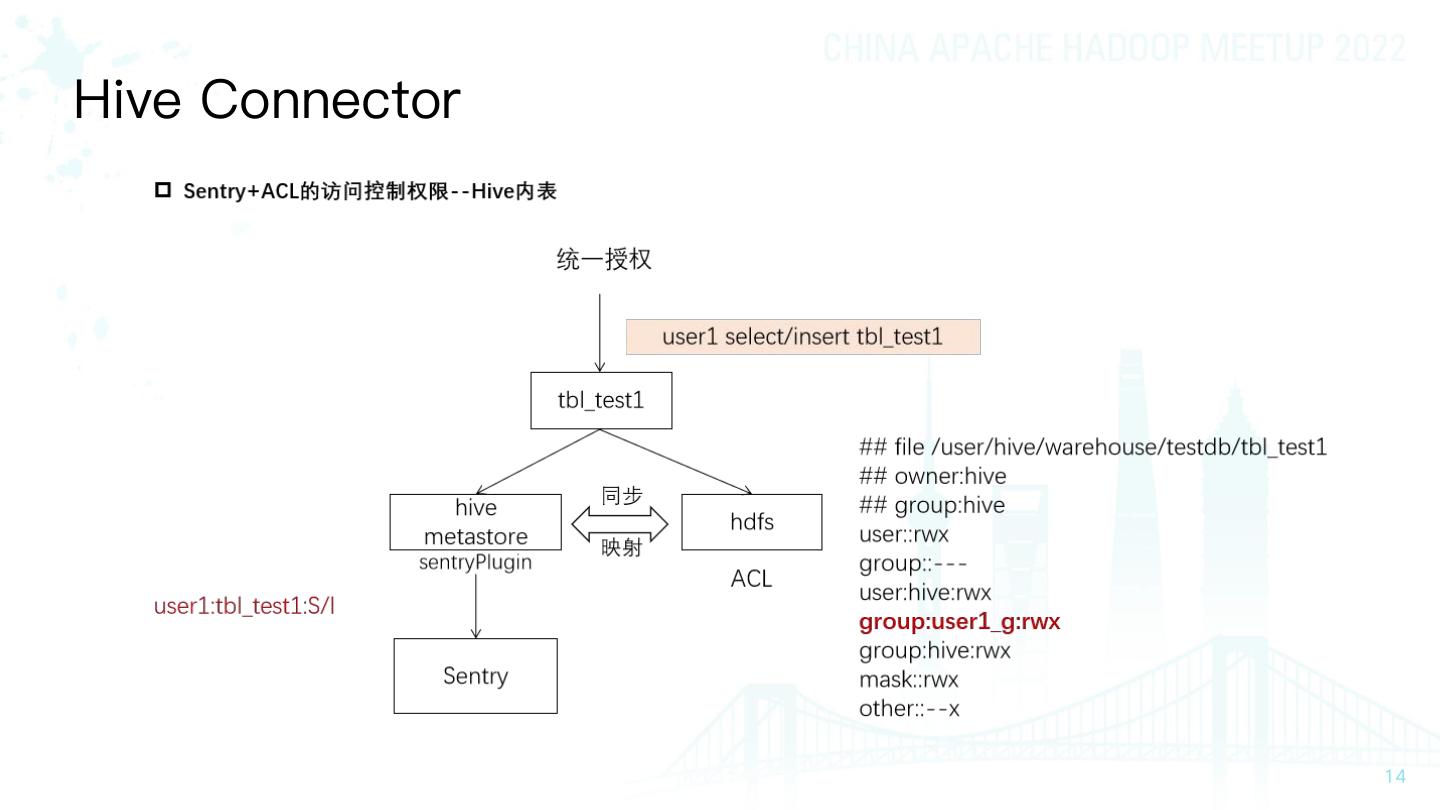 CHINA APACHE HADOOP MEETUP 2022

Hive Connector

Sentry+ACL的访问控制权限--Hive内表

统一授权

user1 select/insert tbl_test1

tbl_test1

hive metastore
sentryPlugin

同步

映射

hdfs

ACL

user1:tbl_test1:S/I

Sentry

## file /user/hive/warehouse/testdb/tbl_test1
## owner:hive
## group:hive
user::rwx
group::---
user:hive:rwx
group:user1_g:rwx
group:hive:rwx
mask::rwx
other::--x

14